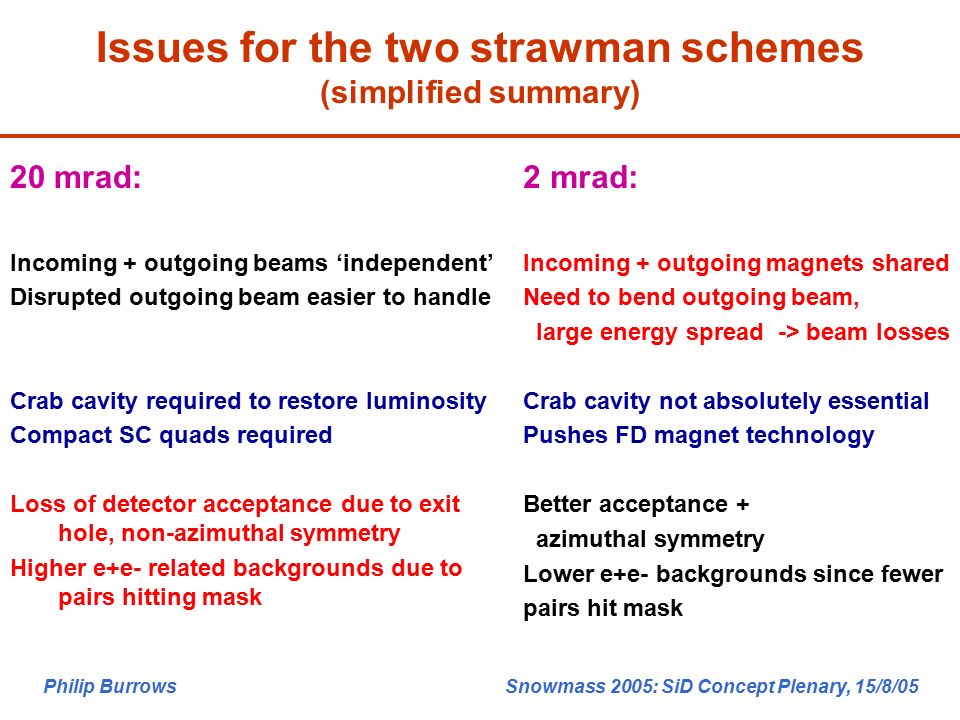 Issues for the two strawman schemes
(simplified summary)

20 mrad:

Incoming + outgoing beams ‘independent’
Disrupted outgoing beam easier to handle

Crab cavity required to restore luminosity
Compact SC quads required

Loss of detector acceptance due to exit hole, non-azimuthal symmetry
Higher e+e- related backgrounds due to pairs hitting mask

2 mrad:

Incoming + outgoing magnets shared
Need to bend outgoing beam, large energy spread -> beam losses

Crab cavity not absolutely essential
Pushes FD magnet technology

Better acceptance + azimuthal symmetry
Lower e+e- backgrounds since fewer pairs hit mask

Philip Burrows

Snowmass 2005: SiD Concept Plenary, 15/8/05